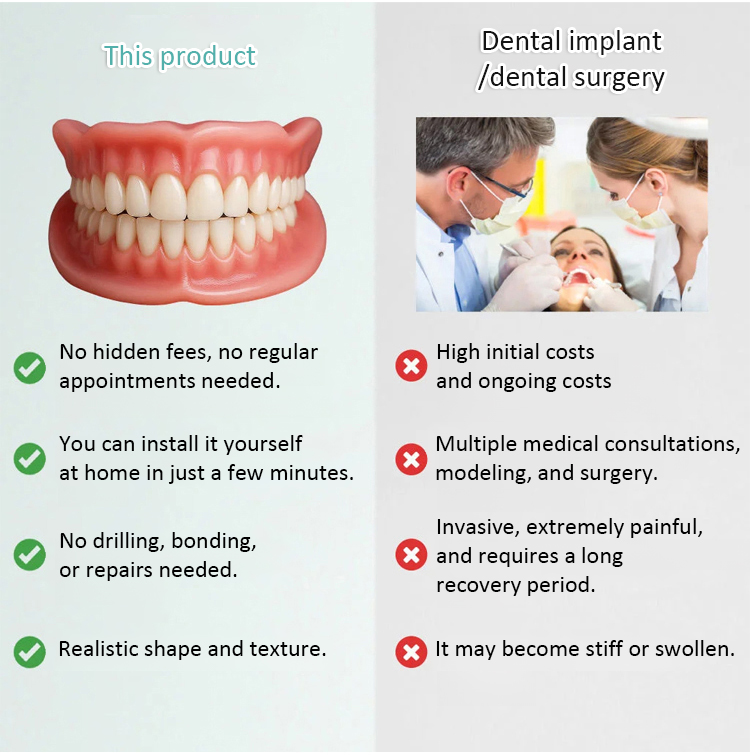 This product

No hidden fees, no regular appointments needed.

You can install it yourself at home in just a few minutes.

No drilling, bonding, or repairs needed.

Realistic shape and texture.

Dental implant /dental surgery

High initial costs and ongoing costs

Multiple medical consultations, modeling, and surgery.

Invasive, extremely painful, and requires a long recovery period.

It may become stiff or swollen.